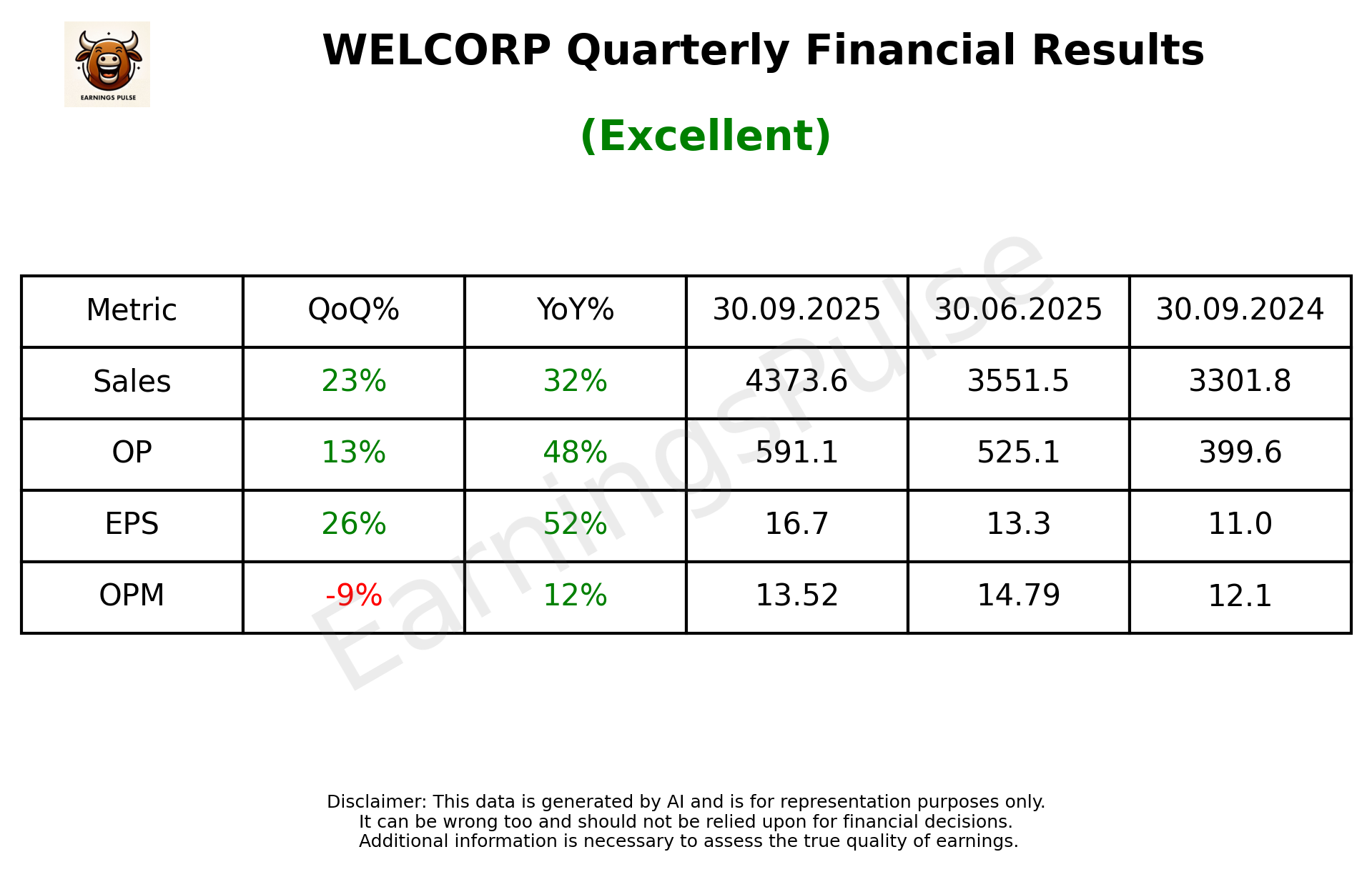 EARNINGS PULSE

WELCORP Quarterly Financial Results

(Excellent)

| Metric | QoQ% | YoY% | 30.09.2025 | 30.06.2025 | 30.09.2024 |
|---|---|---|---|---|---|
| Sales | 23% | 32% | 4373.6 | 3551.5 | 3301.8 |
| OP | 13% | 48% | 591.1 | 525.1 | 399.6 |
| EPS | 26% | 52% | 16.7 | 13.3 | 11.0 |
| OPM | -9% | 12% | 13.52 | 14.79 | 12.1 |

EarningsPulse

Disclaimer: This data is generated by AI and is for representation purposes only. It can be wrong too and should not be relied upon for financial decisions. Additional information is necessary to assess the true quality of earnings.